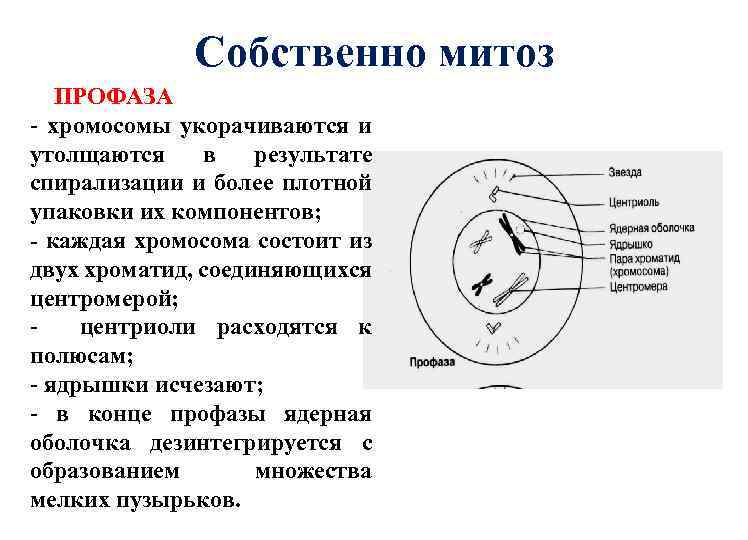 Собственно митоз

ПРОФАЗА

- хромосомы укорачиваются и утолщаются в результате спирализации и более плотной упаковки их компонентов;
- каждая хромосома состоит из двух хроматид, соединяющихся центромерой;
- центриоли расходятся к полюсам;
- ядрышки исчезают;
- в конце профазы ядерная оболочка дезинтегрируется с образованием множества мелких пузырьков.

Звезда
Центриоль
Ядерная оболочка
Ядрышко
Пара хроматид (хромосома)
Центромера
Профаза